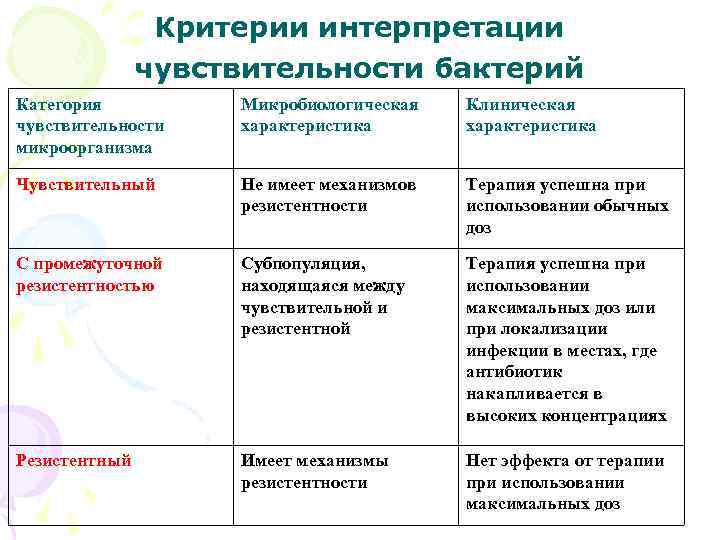 Критерии интерпретации чувствительности бактерий

| Категория чувствительности микроорганизма | Микробиологическая характеристика | Клиническая характеристика |
|---|---|---|
| Чувствительный | Не имеет механизмов резистентности | Терапия успешна при использовании обычных доз |
| С промежуточной резистентностью | Субпопуляция, находящаяся между чувствительной и резистентной | Терапия успешна при использовании максимальных доз или при локализации инфекции в местах, где антибиотик накапливается в высоких концентрациях |
| Резистентный | Имеет механизмы резистентности | Нет эффекта от терапии при использовании максимальных доз |